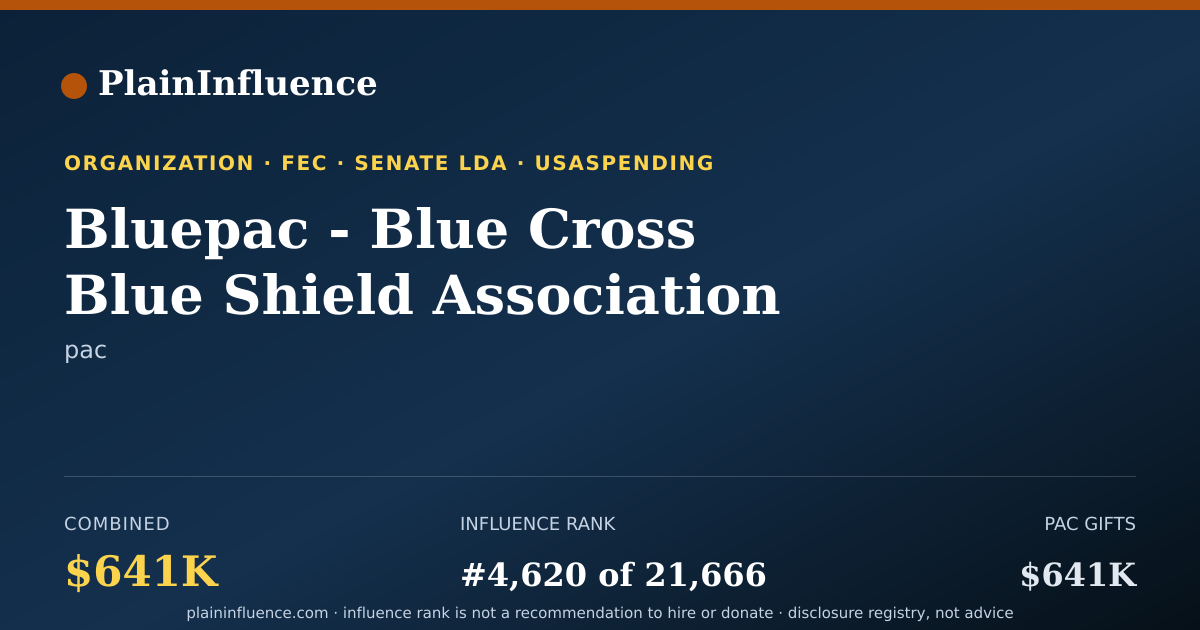 PlainInfluence

ORGANIZATION · FEC · SENATE LDA · USASPENDING

Bluepac - Blue Cross Blue Shield Association

pac

COMBINED
$641K

INFLUENCE RANK
#4,620 of 21,666

PAC GIFTS
$641K

plaininfluence.com · influence rank is not a recommendation to hire or donate · disclosure registry, not advice